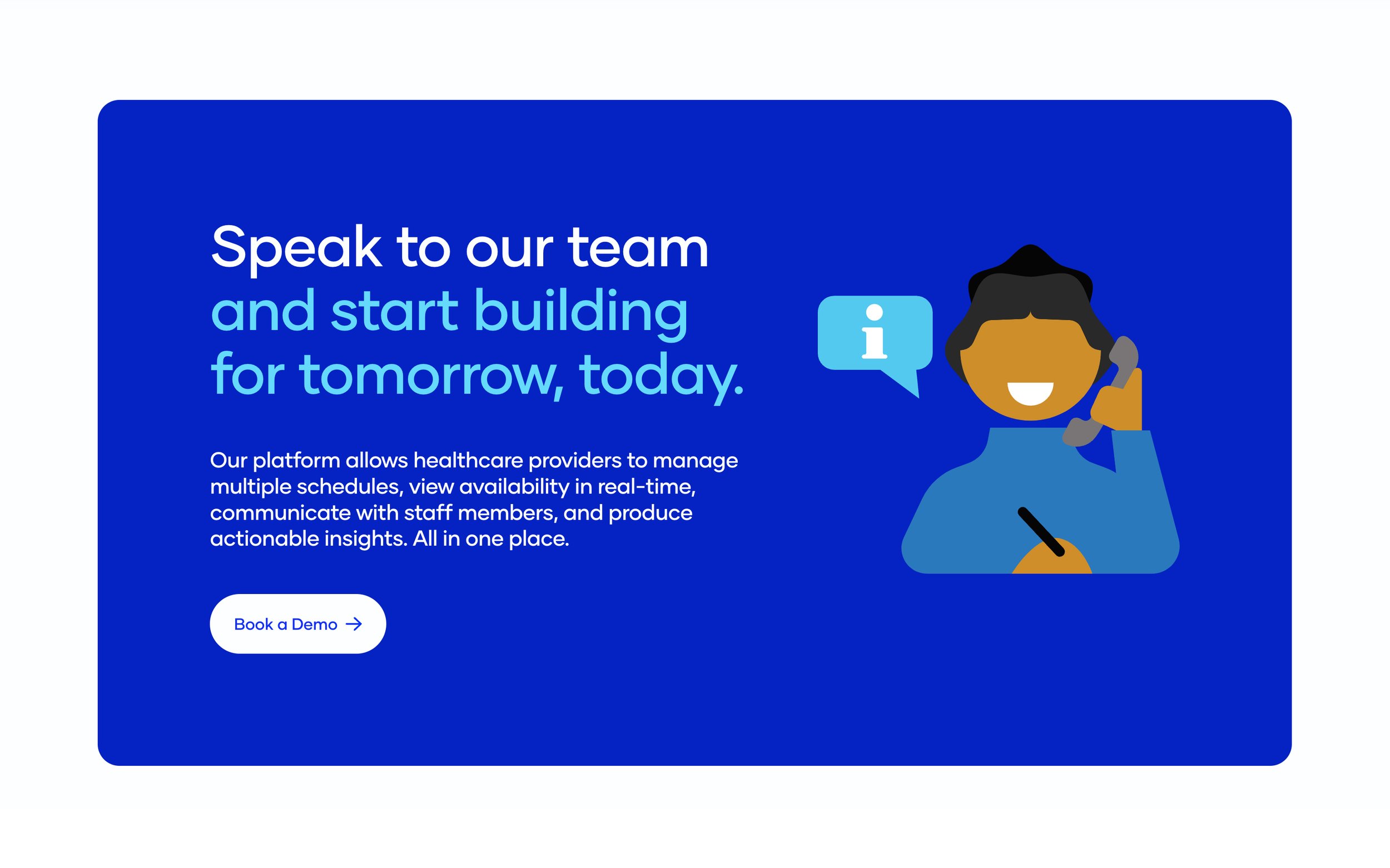 Speak to our team and start building for tomorrow, today.

Our platform allows healthcare providers to manage multiple schedules, view availability in real-time, communicate with staff members, and produce actionable insights. All in one place.

Book a Demo →

i